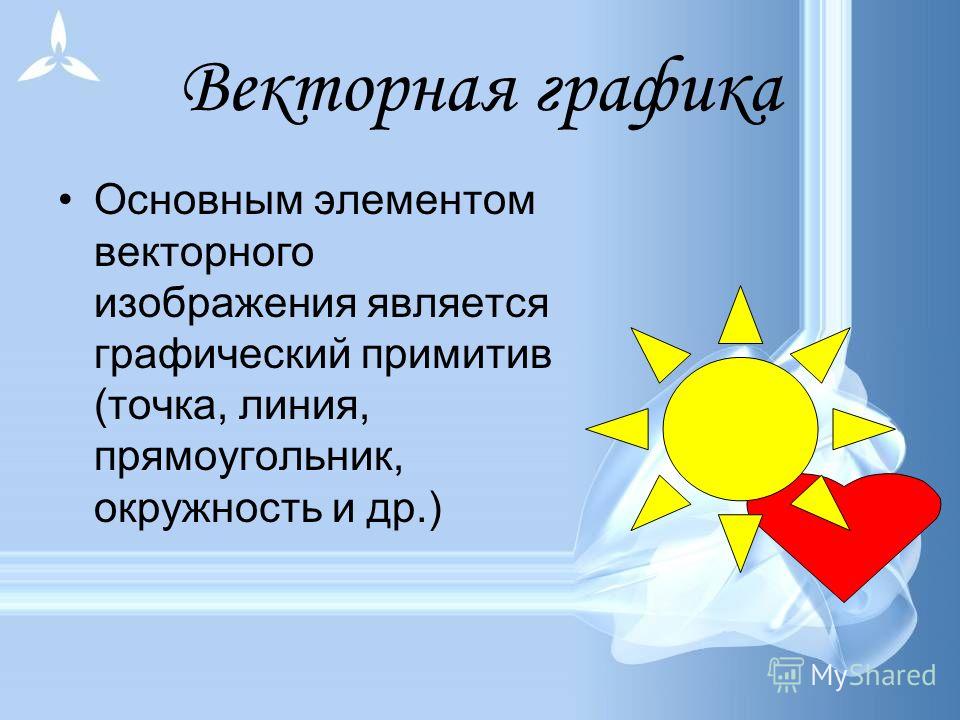 Векторная графика

• Основным элементом векторного изображения является графический примитив (точка, линия, прямоугольник, окружность и др.)

MyShared